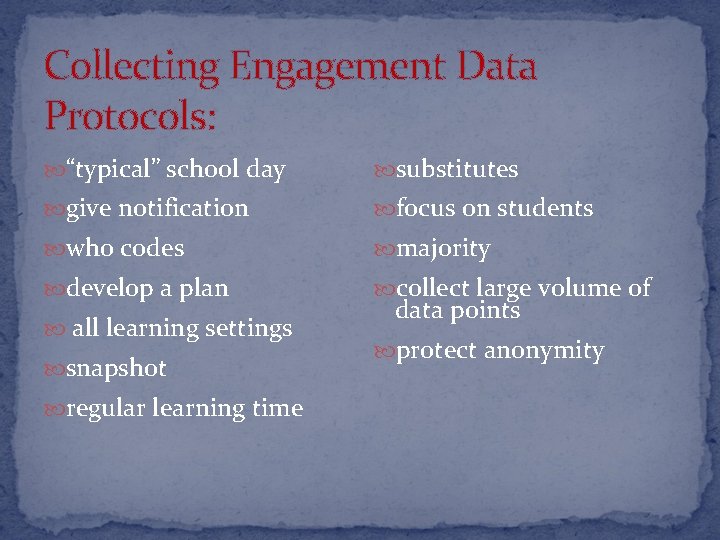 Collecting Engagement Data Protocols:

“typical” school day
give notification
who codes
develop a plan
all learning settings
snapshot
regular learning time

substitutes
focus on students
majority
collect large volume of data points
protect anonymity